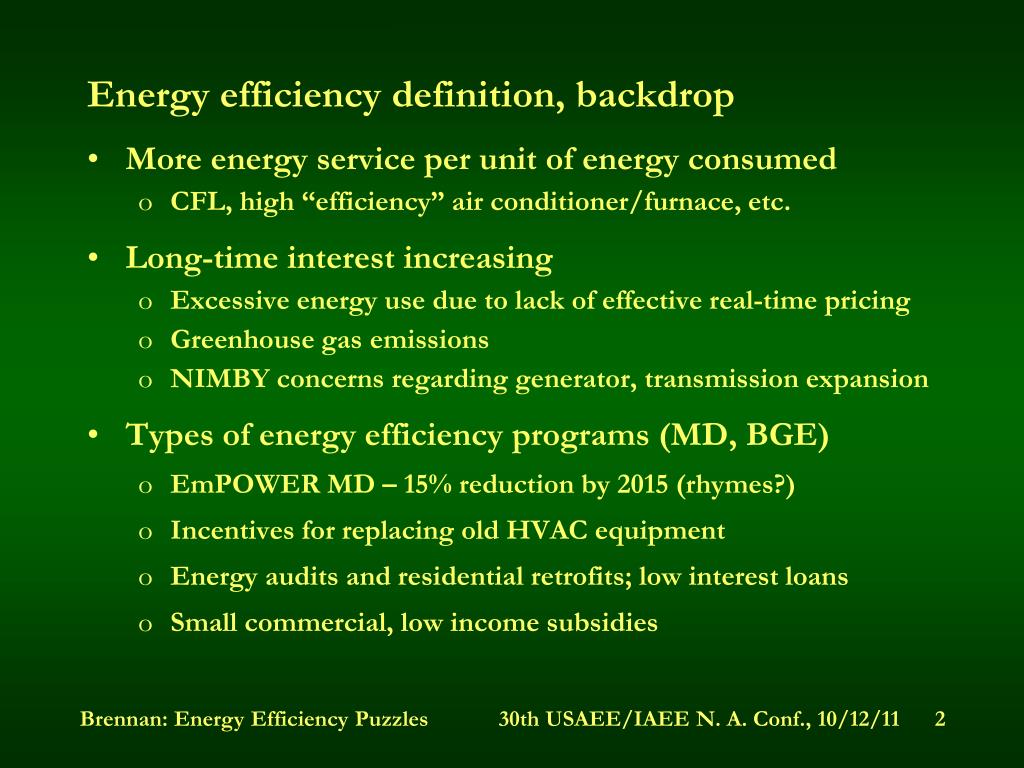 Energy efficiency definition, backdrop

• More energy service per unit of energy consumed
  o CFL, high “efficiency” air conditioner/furnace, etc.

• Long-time interest increasing
  o Excessive energy use due to lack of effective real-time pricing
  o Greenhouse gas emissions
  o NIMBY concerns regarding generator, transmission expansion

• Types of energy efficiency programs (MD, BGE)
  o EmPOWER MD – 15% reduction by 2015 (rhymes?)
  o Incentives for replacing old HVAC equipment
  o Energy audits and residential retrofits; low interest loans
  o Small commercial, low income subsidies

Brennan: Energy Efficiency Puzzles 30th USAEE/IAEE N. A. Conf., 10/12/11 2